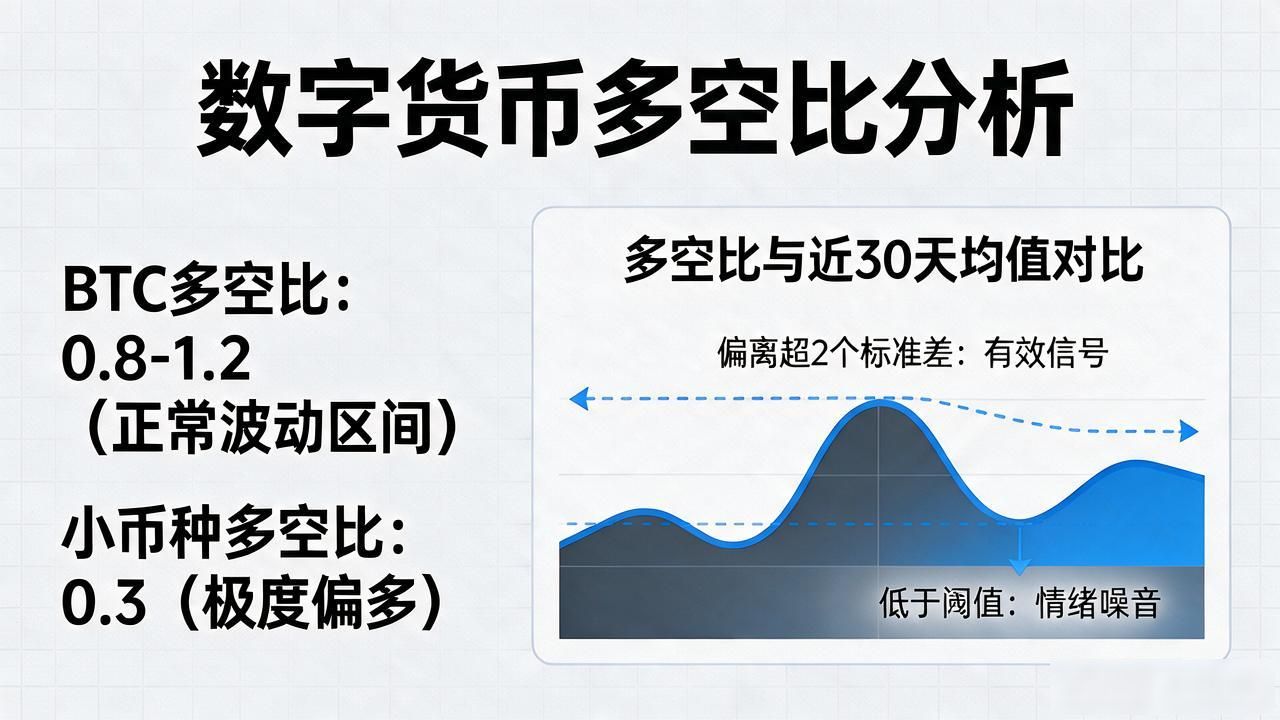 数字货币多空比分析

BTC多空比：
0.8-1.2
（正常波动区间）

小币种多空比：
0.3（极度偏多）

多空比与近30天均值对比

偏离超2个标准差：有效信号

低于阈值：情绪噪音